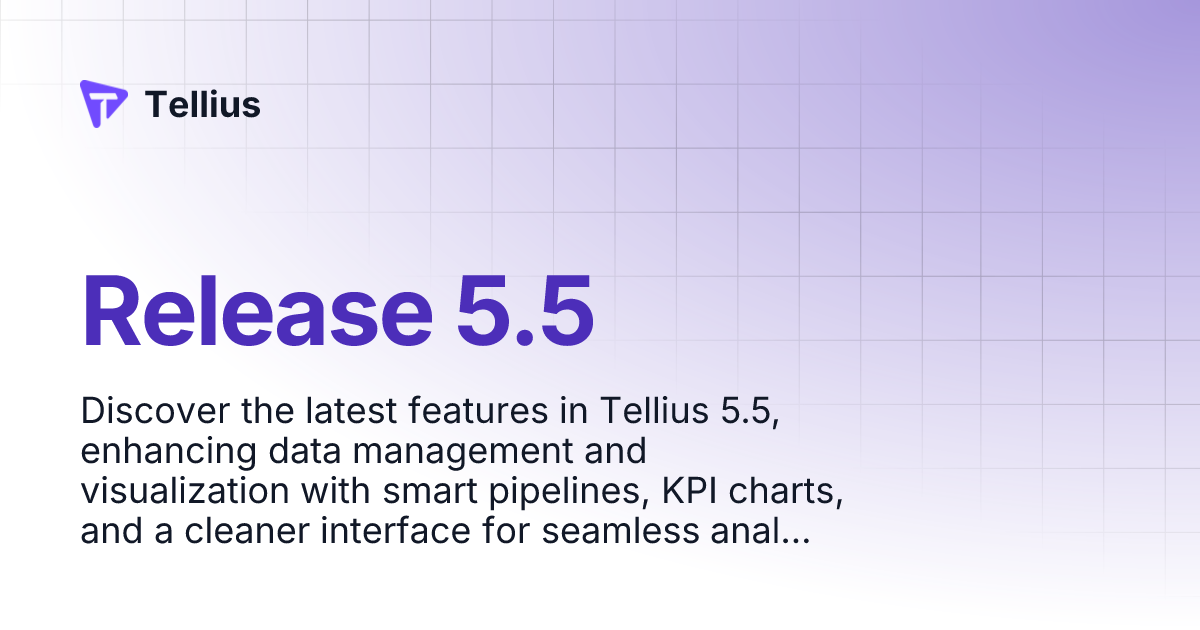 Tellius

Release 5.5

Discover the latest features in Tellius 5.5, enhancing data management and visualization with smart pipelines, KPI charts, and a cleaner interface for seamless anal...